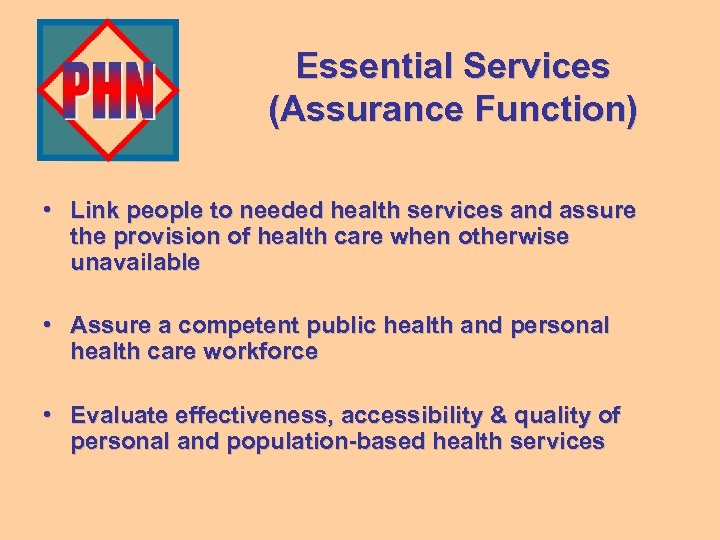 PHN

Essential Services (Assurance Function)

• Link people to needed health services and assure the provision of health care when otherwise unavailable

• Assure a competent public health and personal health care workforce

• Evaluate effectiveness, accessibility & quality of personal and population-based health services